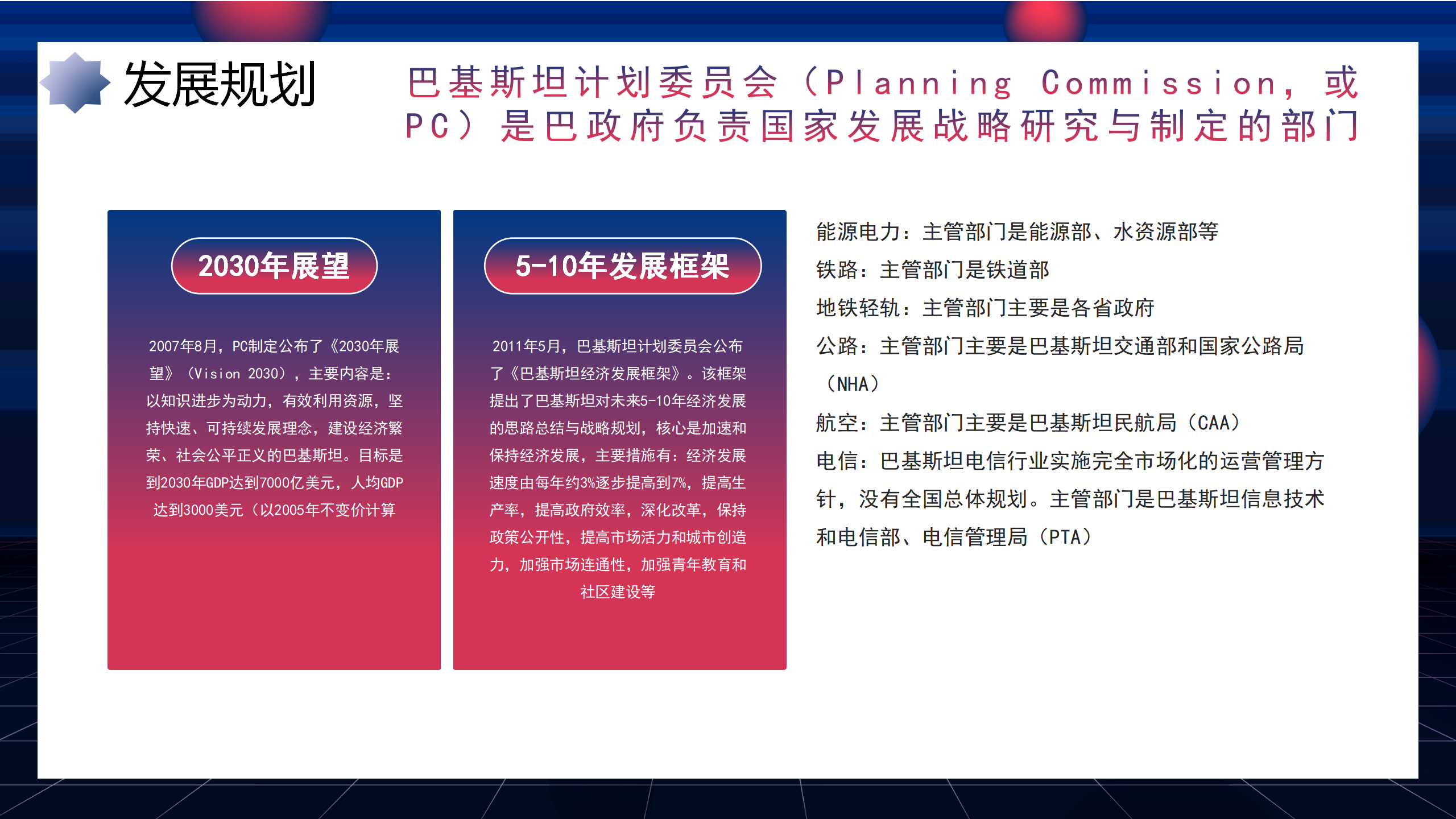 发展规划

巴基斯坦计划委员会（Planning Commission，或PC）是巴政府负责国家发展战略研究与制定的部门

2030年展望

2007年8月，PC制定公布了《2030年展望》（Vision 2030），主要内容是：以知识进步为动力，有效利用资源，坚持快速、可持续发展理念，建设经济繁荣、社会公平正义的巴基斯坦。目标是到2030年GDP达到7000亿美元，人均GDP达到3000美元（以2005年不变价计算

5-10年发展框架

2011年5月，巴基斯坦计划委员会公布了《巴基斯坦经济发展框架》。该框架提出了巴基斯坦对未来5-10年经济发展的思路总结与战略规划，核心是加速和保持经济发展，主要措施有：经济发展速度由每年约3%逐步提高到7%，提高生产率，提高政府效率，深化改革，保持政策公开性，提高市场活力和城市创造力，加强市场连通性，加强青年教育和社区建设等

能源电力：主管部门是能源部、水资源部等

铁路：主管部门是铁道部

地铁轻轨：主管部门主要是各省政府

公路：主管部门主要是巴基斯坦交通部和国家公路局（NHA）

航空：主管部门主要是巴基斯坦民航局（CAA）

电信：巴基斯坦电信行业实施完全市场化的运营管理方针，没有全国总体规划。主管部门是巴基斯坦信息技术和电信部、电信管理局（PTA）